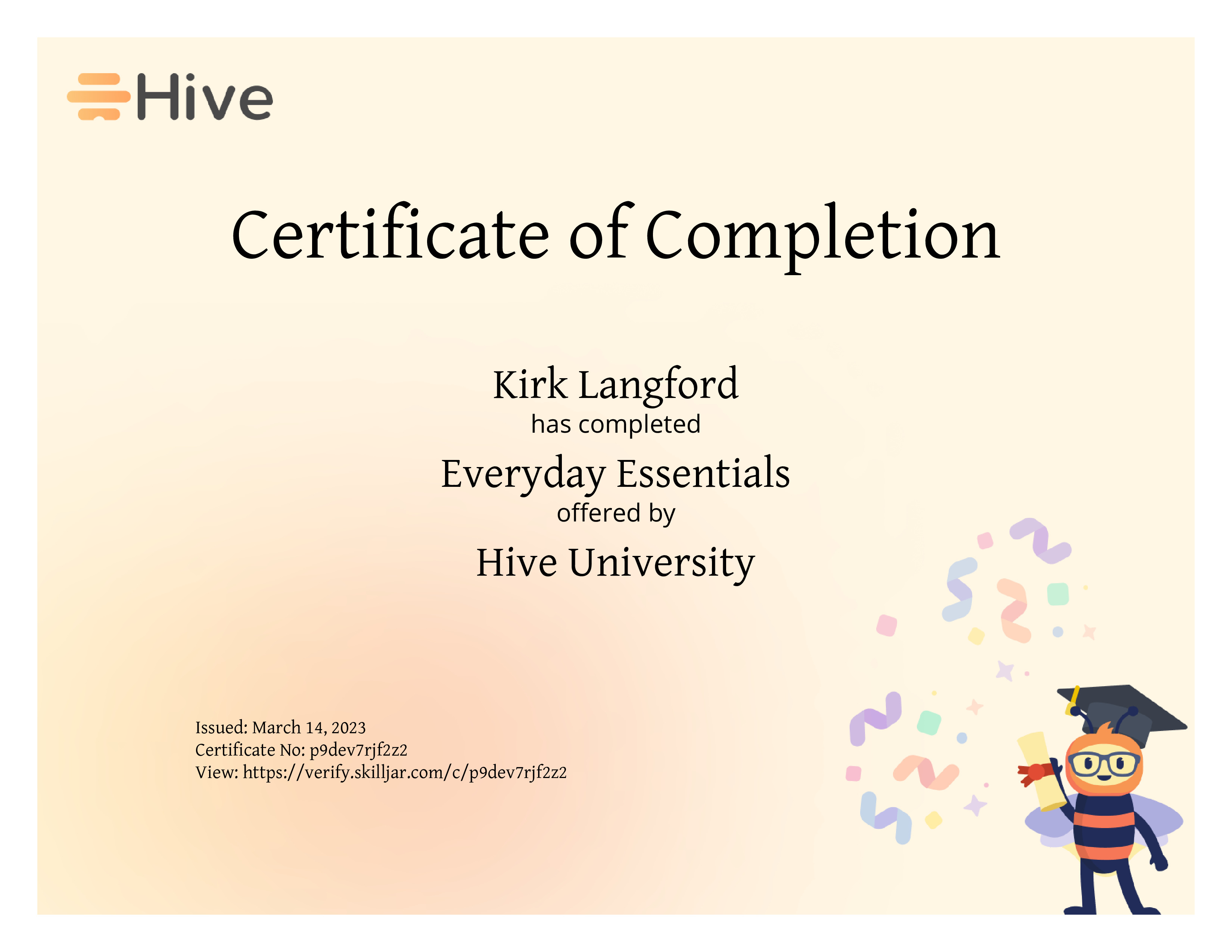 Hive

Certificate of Completion

Kirk Langford
has completed
Everyday Essentials
offered by
Hive University

Issued: March 14, 2023
Certificate No: p9dev7rjf2z2
View: https://verify.skilljar.com/c/p9dev7rjf2z2